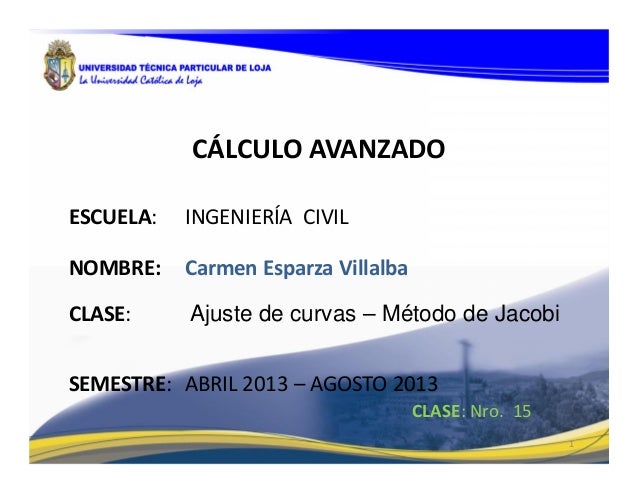 UNIVERSIDAD TÉCNICA PARTICULAR DE LOJA
La Universidad Católica de Loja

CÁLCULO AVANZADO

ESCUELA: INGENIERÍA CIVIL

NOMBRE: Carmen Esparza Villalba

CLASE: Ajuste de curvas – Método de Jacobi

SEMESTRE: ABRIL 2013 – AGOSTO 2013

CLASE: Nro. 15

1